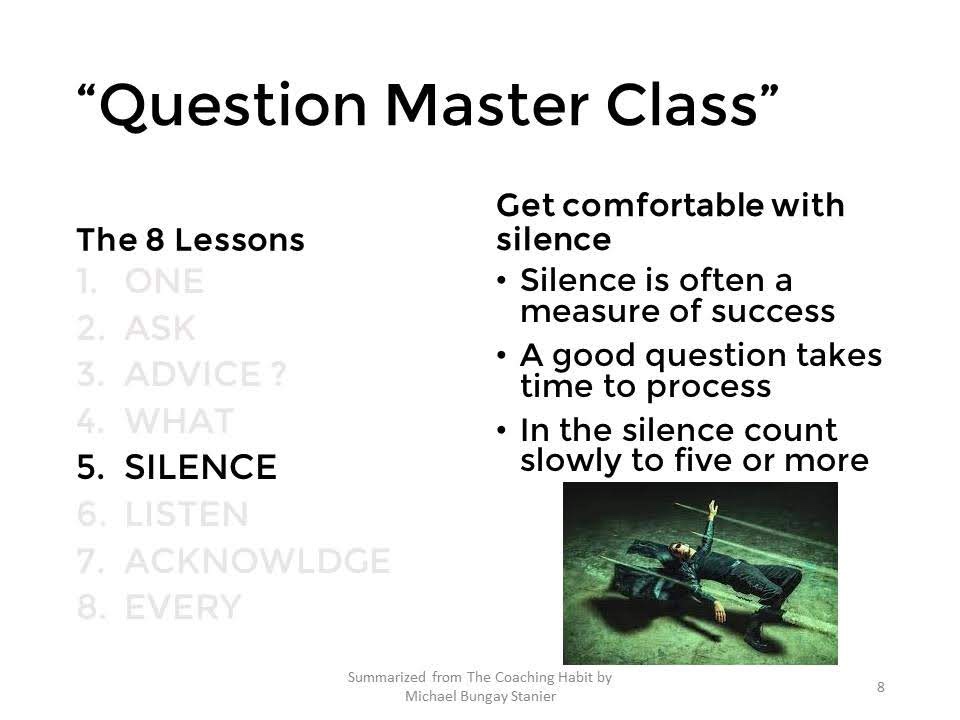 “Question Master Class”

The 8 Lessons
1. ONE
2. ASK
3. ADVICE ?
4. WHAT
5. SILENCE
6. LISTEN
7. ACKNOWLDGE
8. EVERY

Get comfortable with silence
• Silence is often a measure of success
• A good question takes time to process
• In the silence count slowly to five or more

Summarized from The Coaching Habit by Michael Bungay Stanier

8